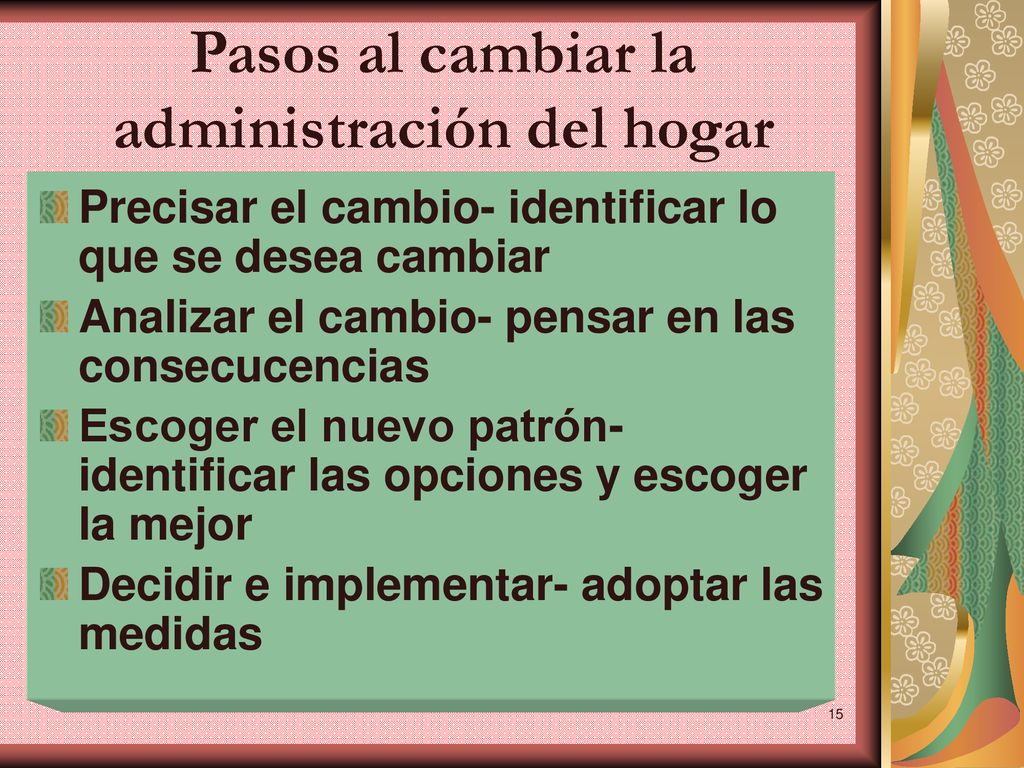 Pasos al cambiar la administración del hogar

Precisar el cambio- identificar lo que se desea cambiar

Analizar el cambio- pensar en las consecucencias

Escoger el nuevo patrón- identificar las opciones y escoger la mejor

Decidir e implementar- adoptar las medidas

15